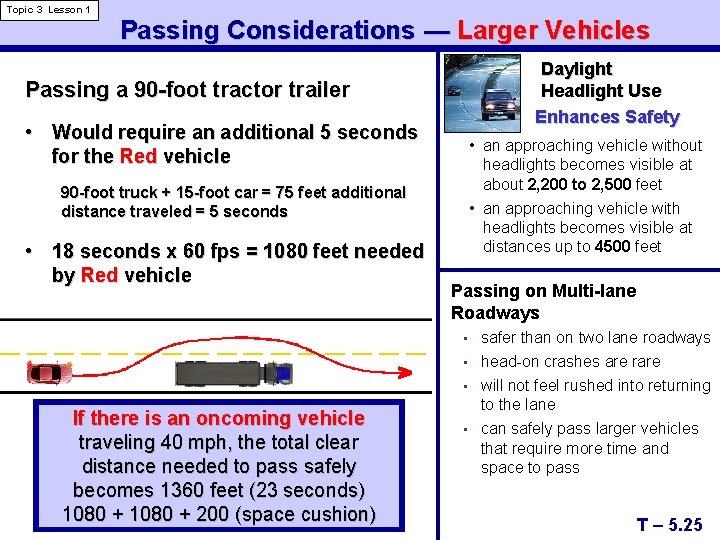 Topic 3 Lesson 1

Passing Considerations — Larger Vehicles

Passing a 90-foot tractor trailer

• Would require an additional 5 seconds for the Red vehicle

90-foot truck + 15-foot car = 75 feet additional distance traveled = 5 seconds

• 18 seconds x 60 fps = 1080 feet needed by Red vehicle

If there is an oncoming vehicle traveling 40 mph, the total clear distance needed to pass safely becomes 1360 feet (23 seconds) 1080 + 1080 + 200 (space cushion)

Daylight Headlight Use
Enhances Safety

• an approaching vehicle without headlights becomes visible at about 2,200 to 2,500 feet

• an approaching vehicle with headlights becomes visible at distances up to 4500 feet

Passing on Multi-lane Roadways

▪ safer than on two lane roadways

▪ head-on crashes are rare

▪ will not feel rushed into returning to the lane

▪ can safely pass larger vehicles that require more time and space to pass

T – 5.25